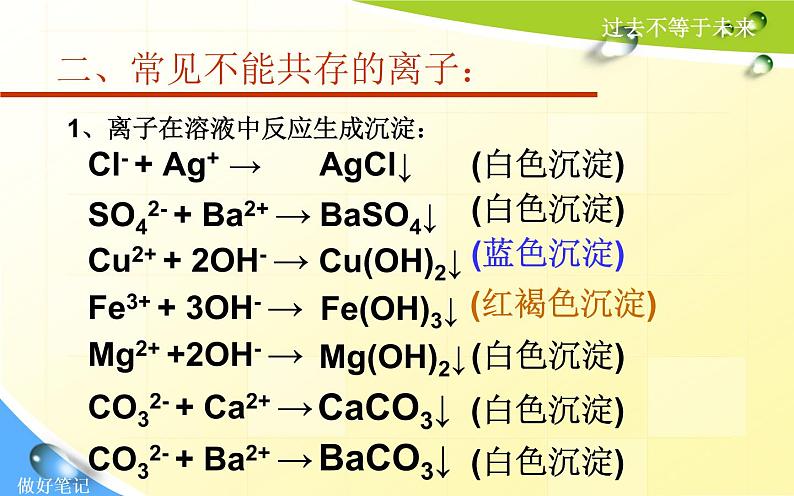 过去不等于未来

二、常见不能共存的离子：

1、离子在溶液中反应生成沉淀：

$Cl^- + Ag^+ \rightarrow AgCl\downarrow$ (白色沉淀)

$SO_4^{2-} + Ba^{2+} \rightarrow BaSO_4\downarrow$ (白色沉淀)

$Cu^{2+} + 2OH^- \rightarrow Cu(OH)_2\downarrow$ (蓝色沉淀)

$Fe^{3+} + 3OH^- \rightarrow Fe(OH)_3\downarrow$ (红褐色沉淀)

$Mg^{2+} + 2OH^- \rightarrow Mg(OH)_2\downarrow$ (白色沉淀)

$CO_3^{2-} + Ca^{2+} \rightarrow CaCO_3\downarrow$ (白色沉淀)

$CO_3^{2-} + Ba^{2+} \rightarrow BaCO_3\downarrow$ (白色沉淀)

做好笔记